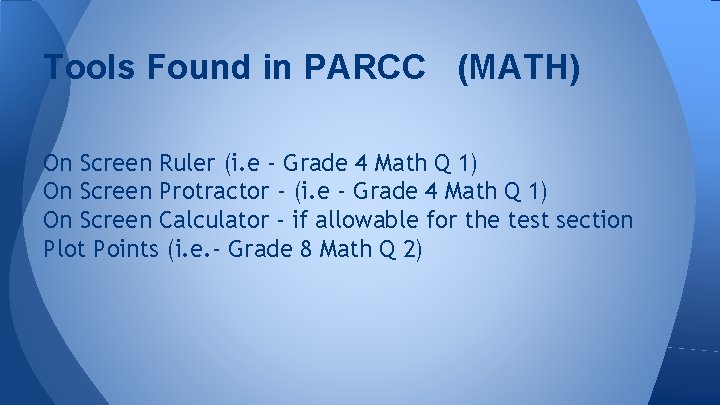 Tools Found in PARCC (MATH)

On Screen Ruler (i.e - Grade 4 Math Q 1)
On Screen Protractor - (i.e - Grade 4 Math Q 1)
On Screen Calculator - if allowable for the test section
Plot Points (i.e.- Grade 8 Math Q 2)